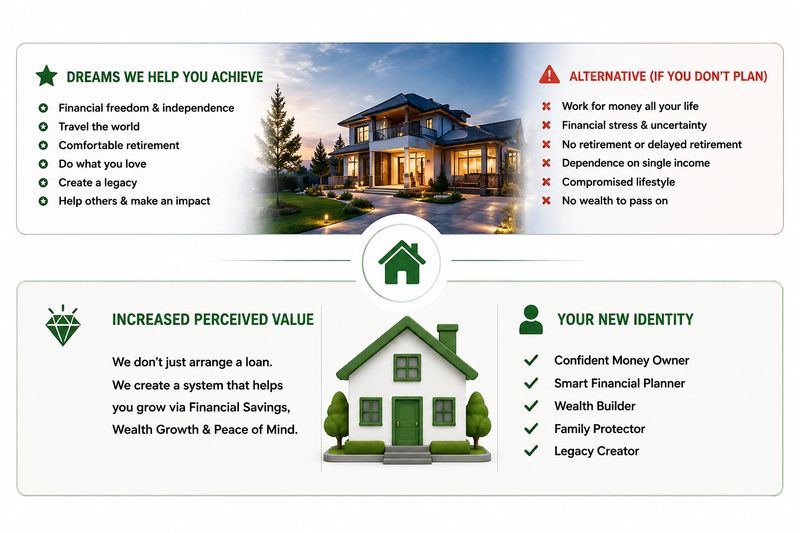 DREAMS WE HELP YOU ACHIEVE

Financial freedom & independence
Travel the world
Comfortable retirement
Do what you love
Create a legacy
Help others & make an impact

ALTERNATIVE (IF YOU DON'T PLAN)

Work for money all your life
Financial stress & uncertainty
No retirement or delayed retirement
Dependence on single income
Compromised lifestyle
No wealth to pass on

INCREASED PERCEIVED VALUE

We don't just arrange a loan. We create a system that helps you grow via Financial Savings, Wealth Growth & Peace of Mind.

YOUR NEW IDENTITY

Confident Money Owner
Smart Financial Planner
Wealth Builder
Family Protector
Legacy Creator